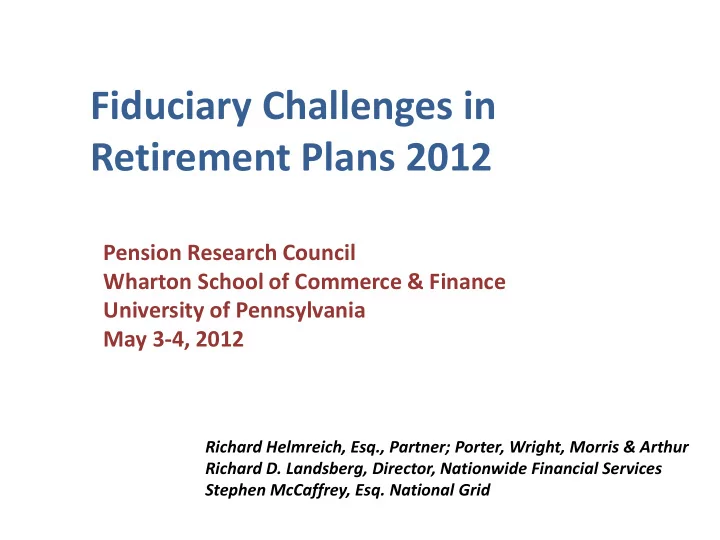 Fiduciary Challenges in Retirement Plans 2012

Pension Research Council
Wharton School of Commerce & Finance
University of Pennsylvania
May 3-4, 2012

Richard Helmreich, Esq., Partner; Porter, Wright, Morris & Arthur
Richard D. Landsberg, Director, Nationwide Financial Services
Stephen McCaffrey, Esq. National Grid